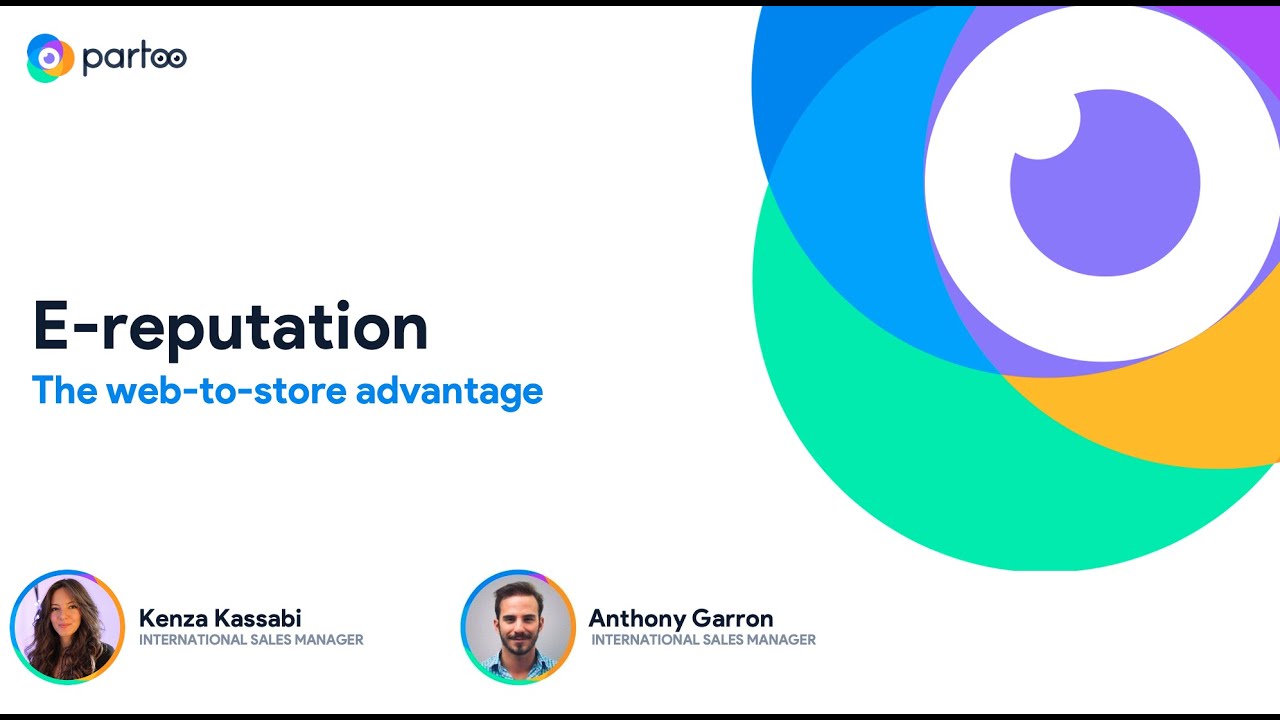 partoo

E-reputation
The web-to-store advantage

Kenza Kassabi
INTERNATIONAL SALES MANAGER

Anthony Garron
INTERNATIONAL SALES MANAGER